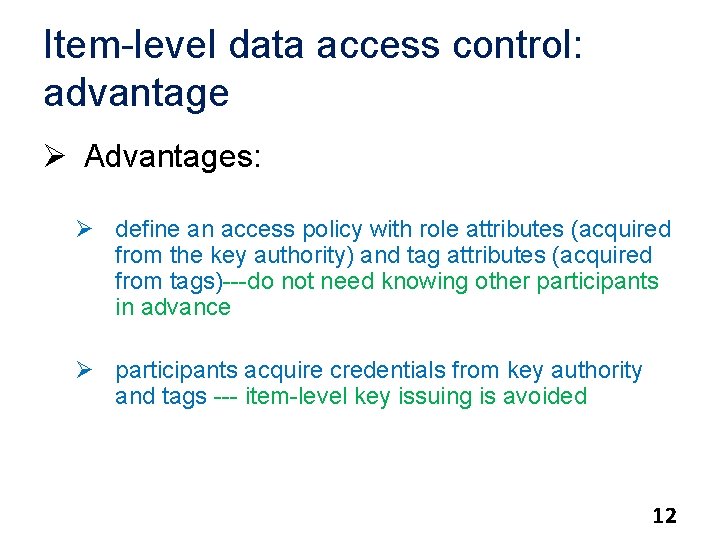 Item-level data access control: advantage

➢ Advantages:

➢ define an access policy with role attributes (acquired from the key authority) and tag attributes (acquired from tags)---do not need knowing other participants in advance

➢ participants acquire credentials from key authority and tags --- item-level key issuing is avoided

12